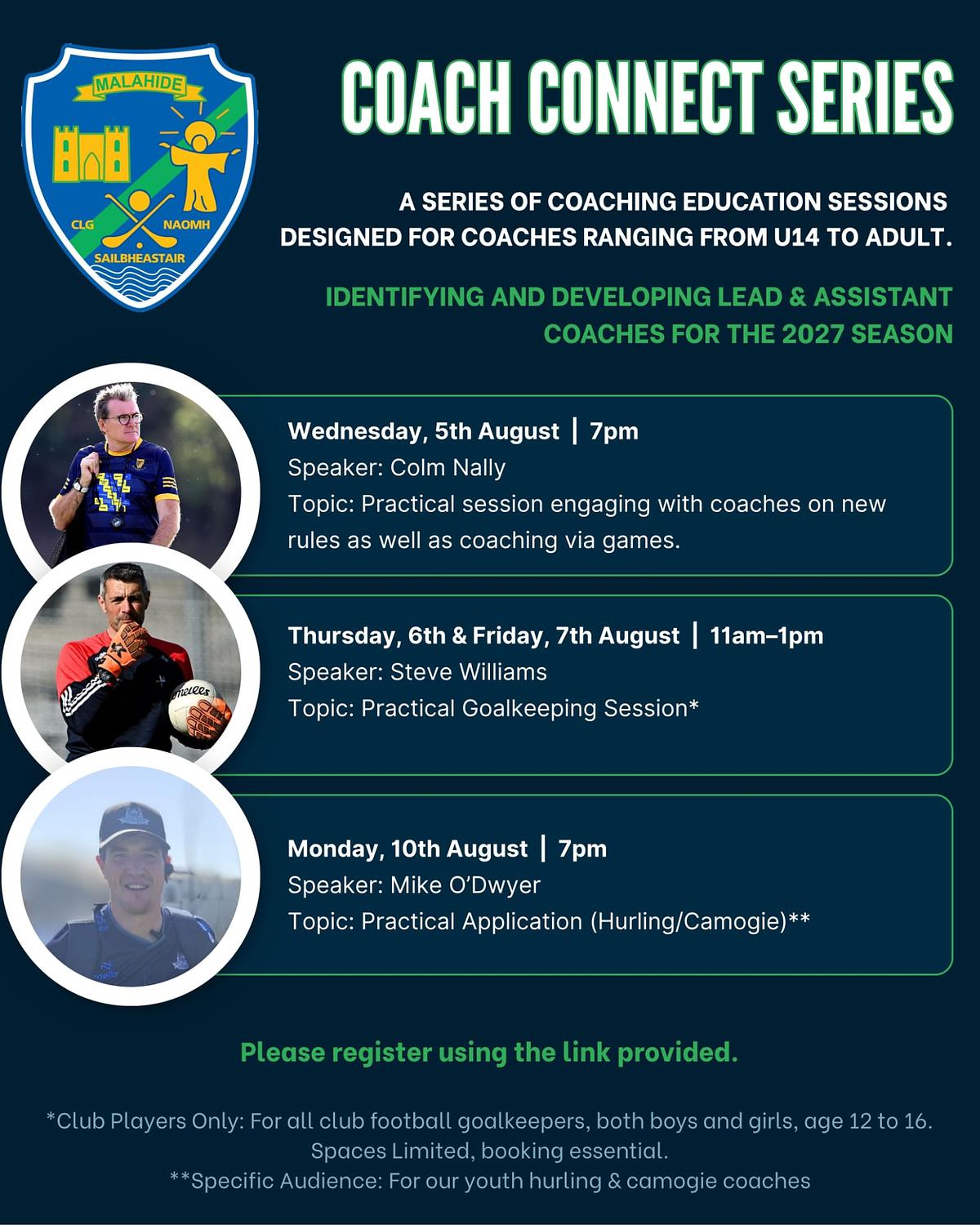 MALAHIDE

CLG NAOMH

SAILBHEASTAIR

COACH CONNECT SERIES

A SERIES OF COACHING EDUCATION SESSIONS DESIGNED FOR COACHES RANGING FROM U14 TO ADULT.

IDENTIFYING AND DEVELOPING LEAD & ASSISTANT COACHES FOR THE 2027 SEASON

Wednesday, 5th August | 7pm
Speaker: Colm Nally
Topic: Practical session engaging with coaches on new rules as well as coaching via games.

Thursday, 6th & Friday, 7th August | 11am–1pm
Speaker: Steve Williams
Topic: Practical Goalkeeping Session*

Monday, 10th August | 7pm
Speaker: Mike O'Dwyer
Topic: Practical Application (Hurling/Camogie)**

Please register using the link provided.

*Club Players Only: For all club football goalkeepers, both boys and girls, age 12 to 16. Spaces Limited, booking essential.
**Specific Audience: For our youth hurling & camogie coaches